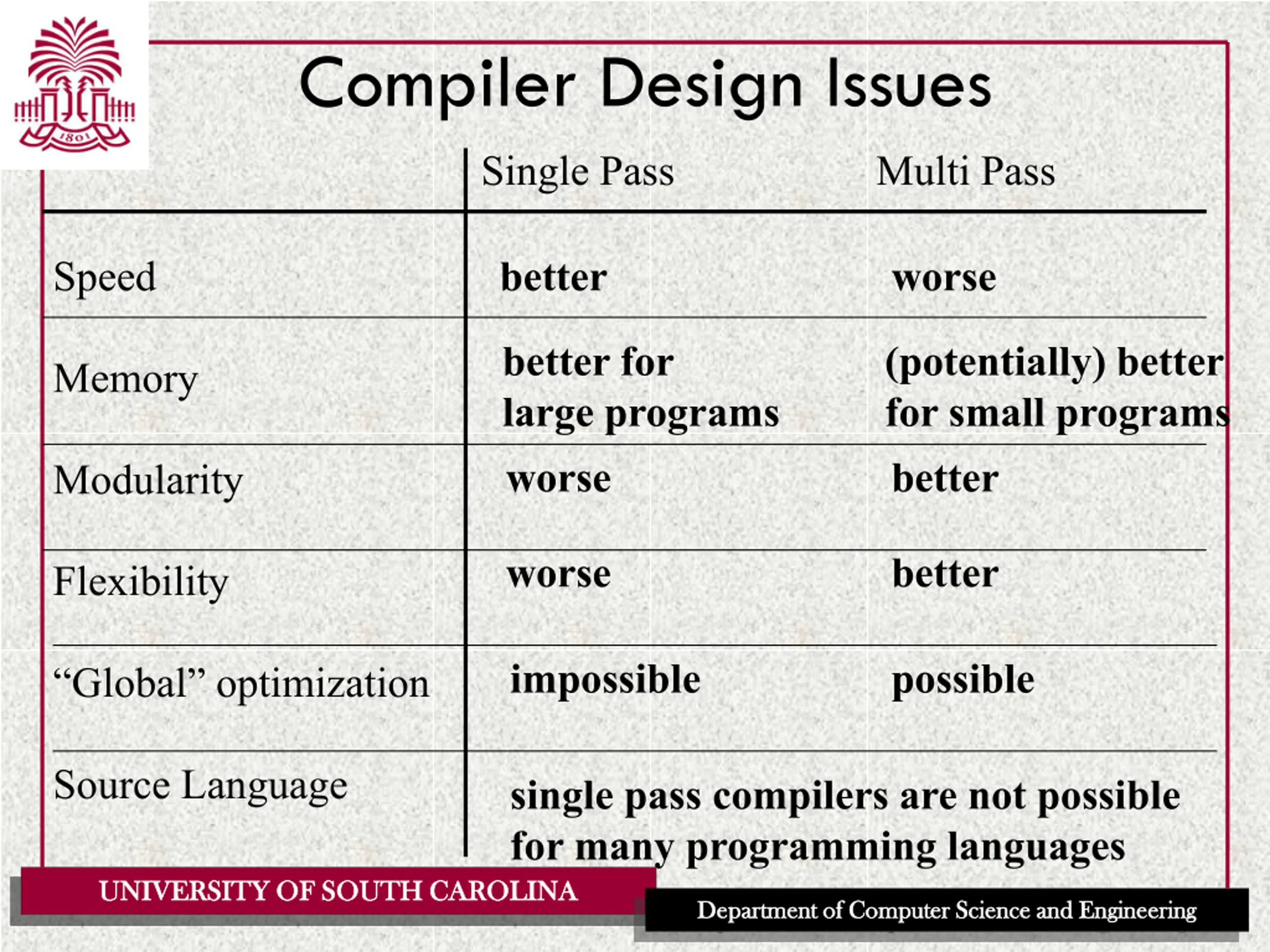 1801

Compiler Design Issues

| | Single Pass | Multi Pass |
|---|---|---|
| Speed | better | worse |
| Memory | better for large programs | (potentially) better for small programs |
| Modularity | worse | better |
| Flexibility | worse | better |
| “Global” optimization | impossible | possible |
| Source Language | single pass compilers are not possible for many programming languages | |

UNIVERSITY OF SOUTH CAROLINA

Department of Computer Science and Engineering